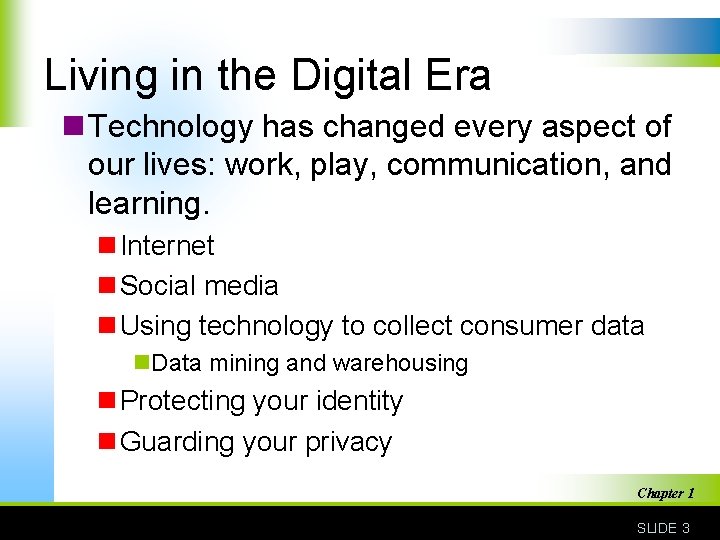 Living in the Digital Era

Technology has changed every aspect of our lives: work, play, communication, and learning.

Internet

Social media

Using technology to collect consumer data

Data mining and warehousing

Protecting your identity

Guarding your privacy

Chapter 1

SLIDE 3